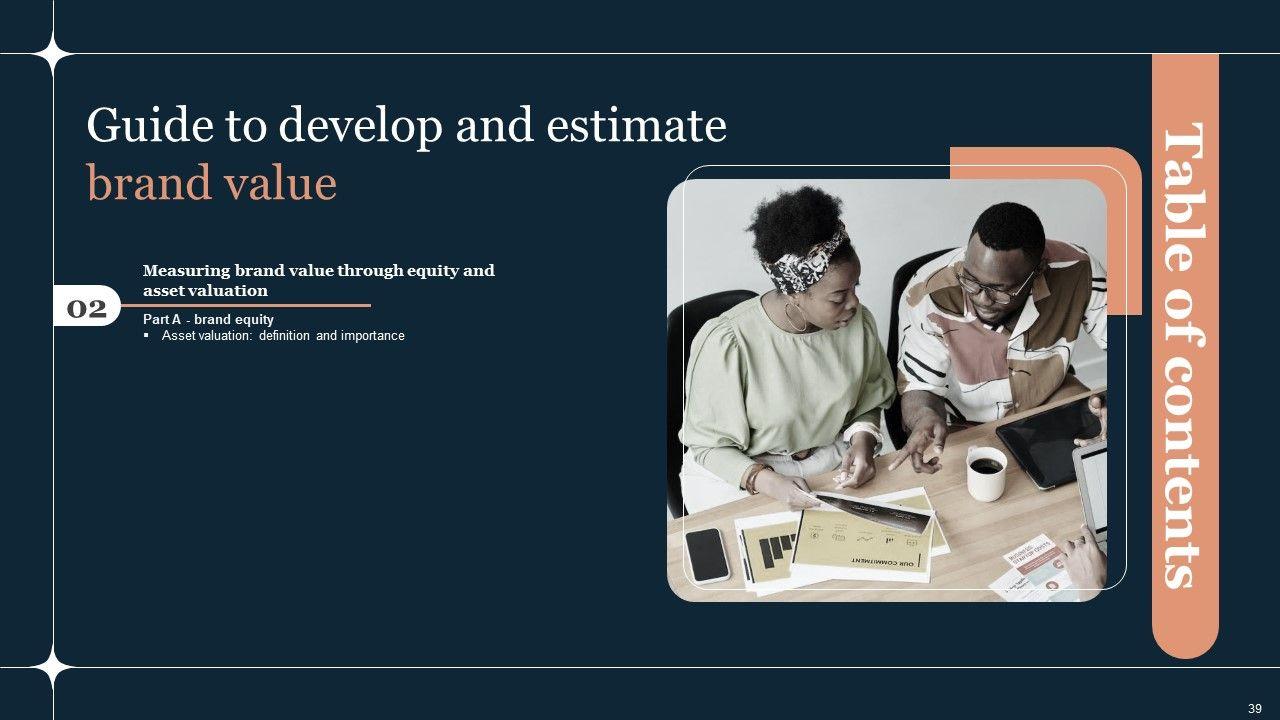 Guide to develop and estimate brand value

02

Measuring brand value through equity and asset valuation

Part A - brand equity
▪ Asset valuation: definition and importance

OUR COMMITMENT

Table of contents

39